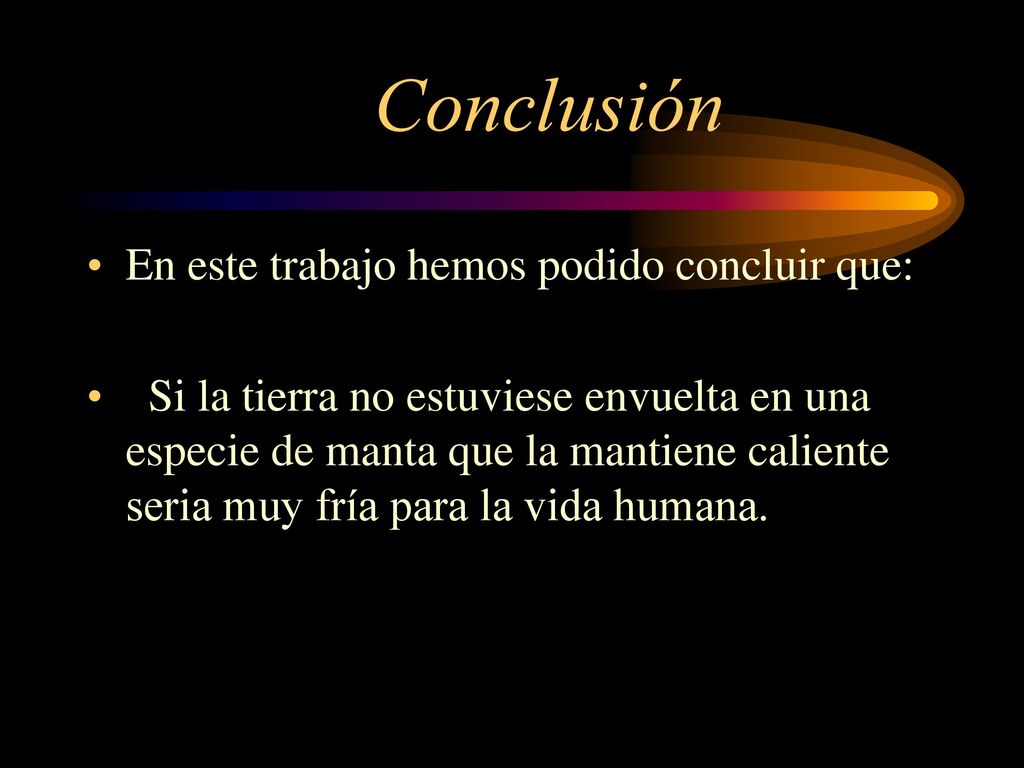 Conclusión

• En este trabajo hemos podido concluir que:

• Si la tierra no estuviese envuelta en una especie de manta que la mantiene caliente seria muy fría para la vida humana.